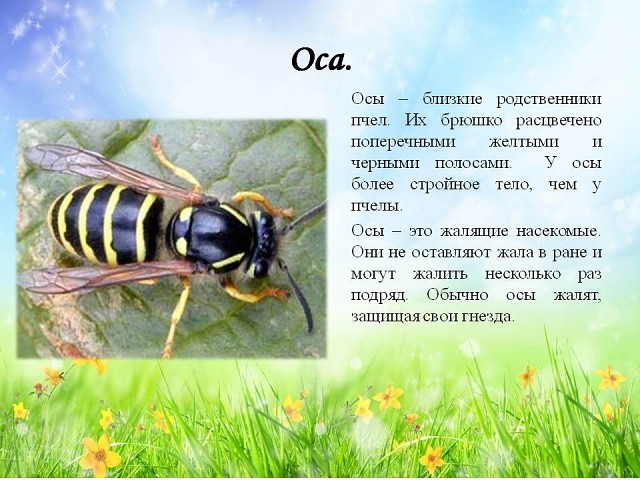 Оса.

Осы – близкие родственники пчел. Их брюшко расцвечено поперечными желтыми и черными полосами. У осы более стройное тело, чем у пчелы.

Осы – это жалящие насекомые. Они не оставляют жала в ране и могут жалить несколько раз подряд. Обычно осы жалят, защищая свои гнезда.